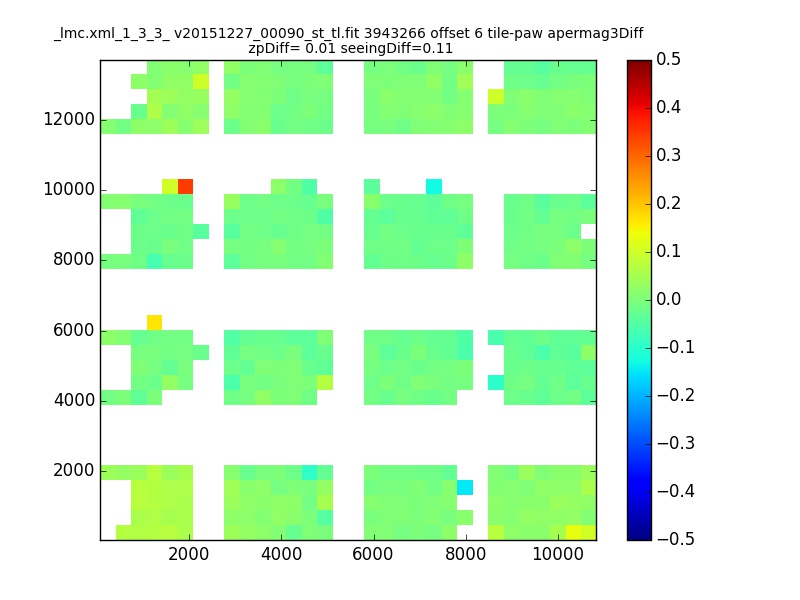 _lmc.xml_1_3_3_ v20151227_00090_st_tl.fit 3943266 offset 6 tile-paw apermag3Diff
zpDiff= 0.01 seeingDiff=0.11

12000
10000
8000
6000
4000
2000

2000
4000
6000
8000
10000

0.5
0.4
0.3
0.2
0.1
0.0
−0.1
−0.2
−0.3
−0.4
−0.5